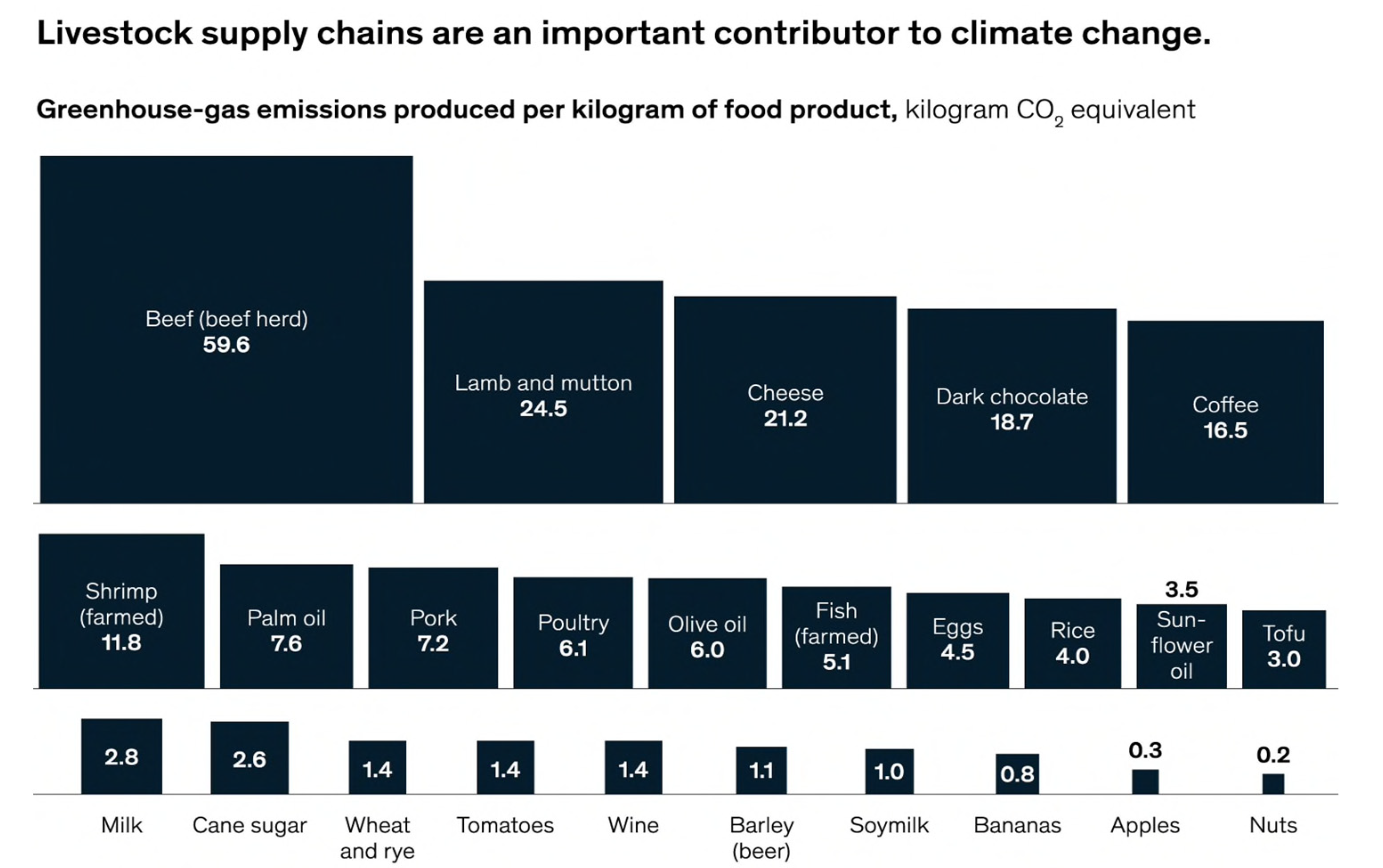 Livestock supply chains are an important contributor to climate change.

Greenhouse-gas emissions produced per kilogram of food product, kilogram $CO_2$ equivalent

Beef (beef herd) 59.6

Lamb and mutton 24.5

Cheese 21.2

Dark chocolate 18.7

Coffee 16.5

Shrimp (farmed) 11.8

Palm oil 7.6

Pork 7.2

Poultry 6.1

Olive oil 6.0

Fish (farmed) 5.1

Eggs 4.5

Rice 4.0

3.5 Sunflower oil

Tofu 3.0

2.8 Milk

2.6 Cane sugar

1.4 Wheat and rye

1.4 Tomatoes

1.4 Wine

1.1 Barley (beer)

1.0 Soymilk

0.8 Bananas

0.3 Apples

0.2 Nuts